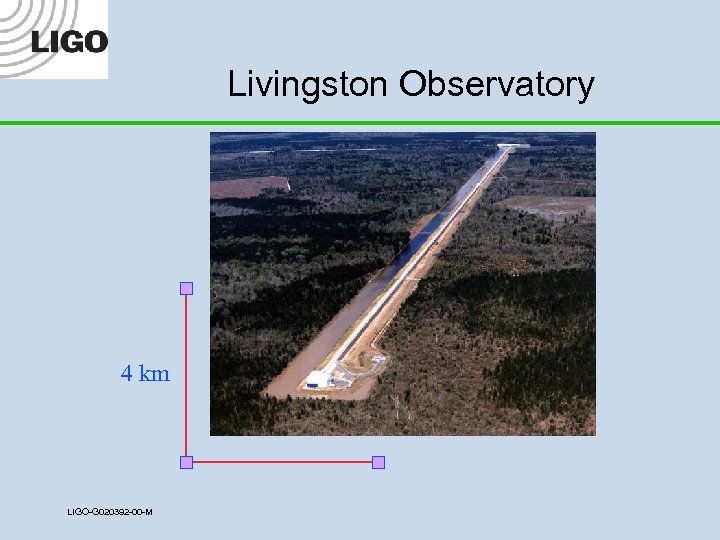 LIGO

Livingston Observatory

4 km

LIGO-G020392-00-M